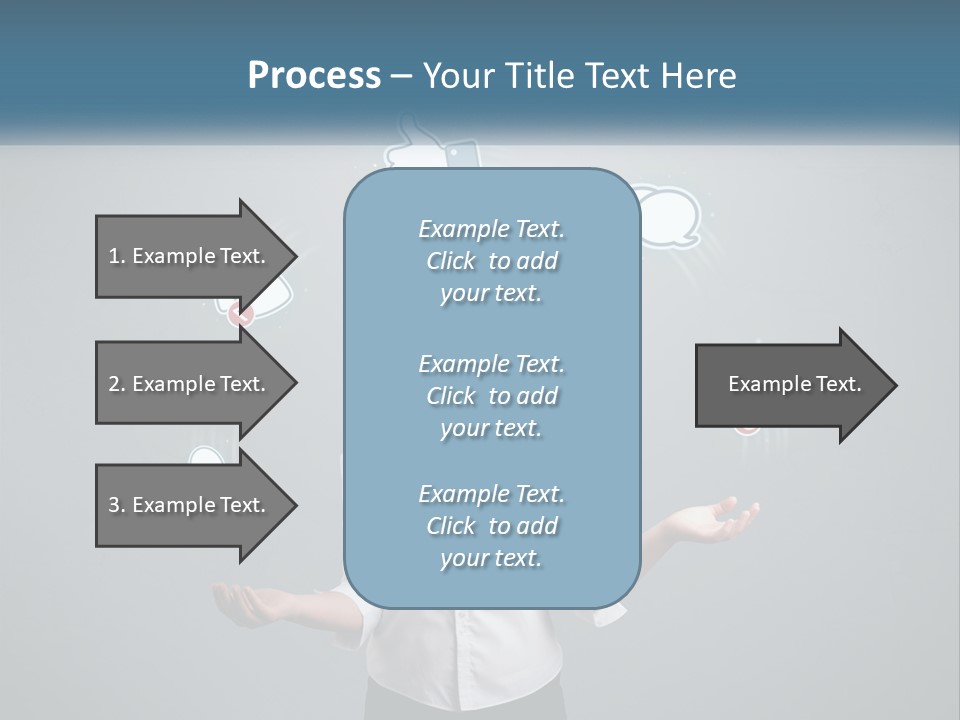 Process – Your Title Text Here

1. Example Text.

2. Example Text.

3. Example Text.

Example Text. Click to add your text.

Example Text. Click to add your text.

Example Text. Click to add your text.

Example Text.